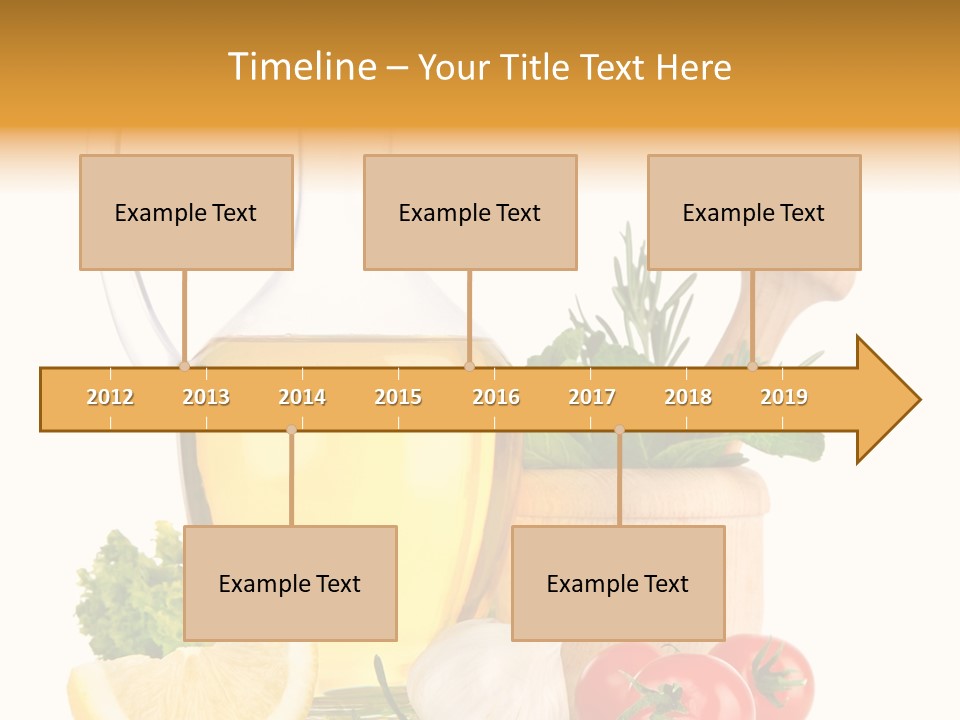 Timeline – Your Title Text Here

Example Text

Example Text

Example Text

2012 2013 2014 2015 2016 2017 2018 2019

Example Text

Example Text